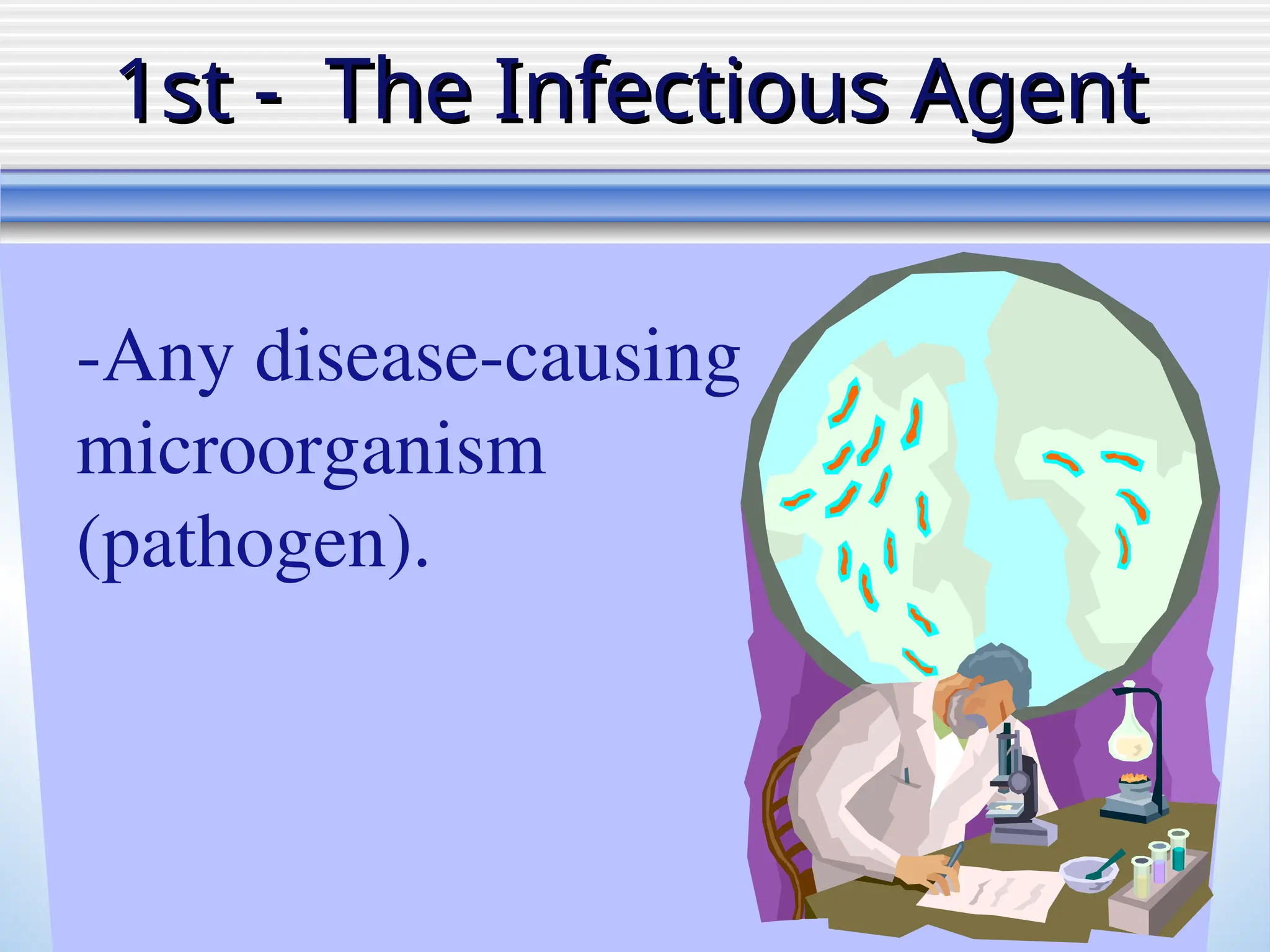 1st - The Infectious Agent

-Any disease-causing microorganism (pathogen).